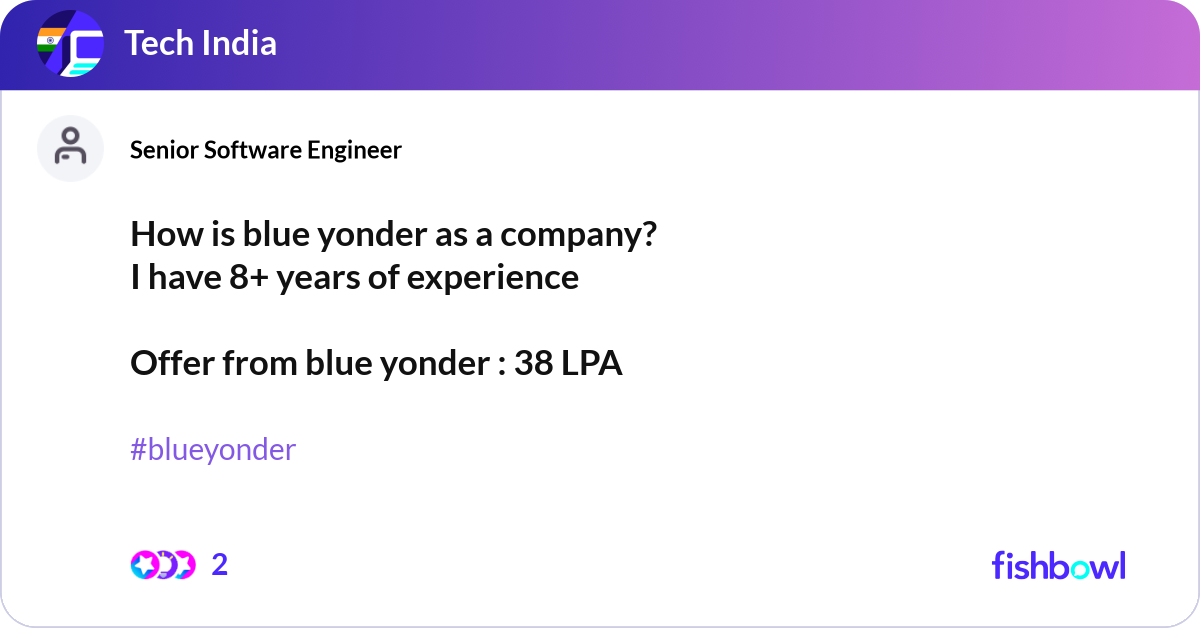 Tech India

Senior Software Engineer

How is blue yonder as a company?
I have 8+ years of experience

Offer from blue yonder : 38 LPA

#blueyonder

2

fishbowl